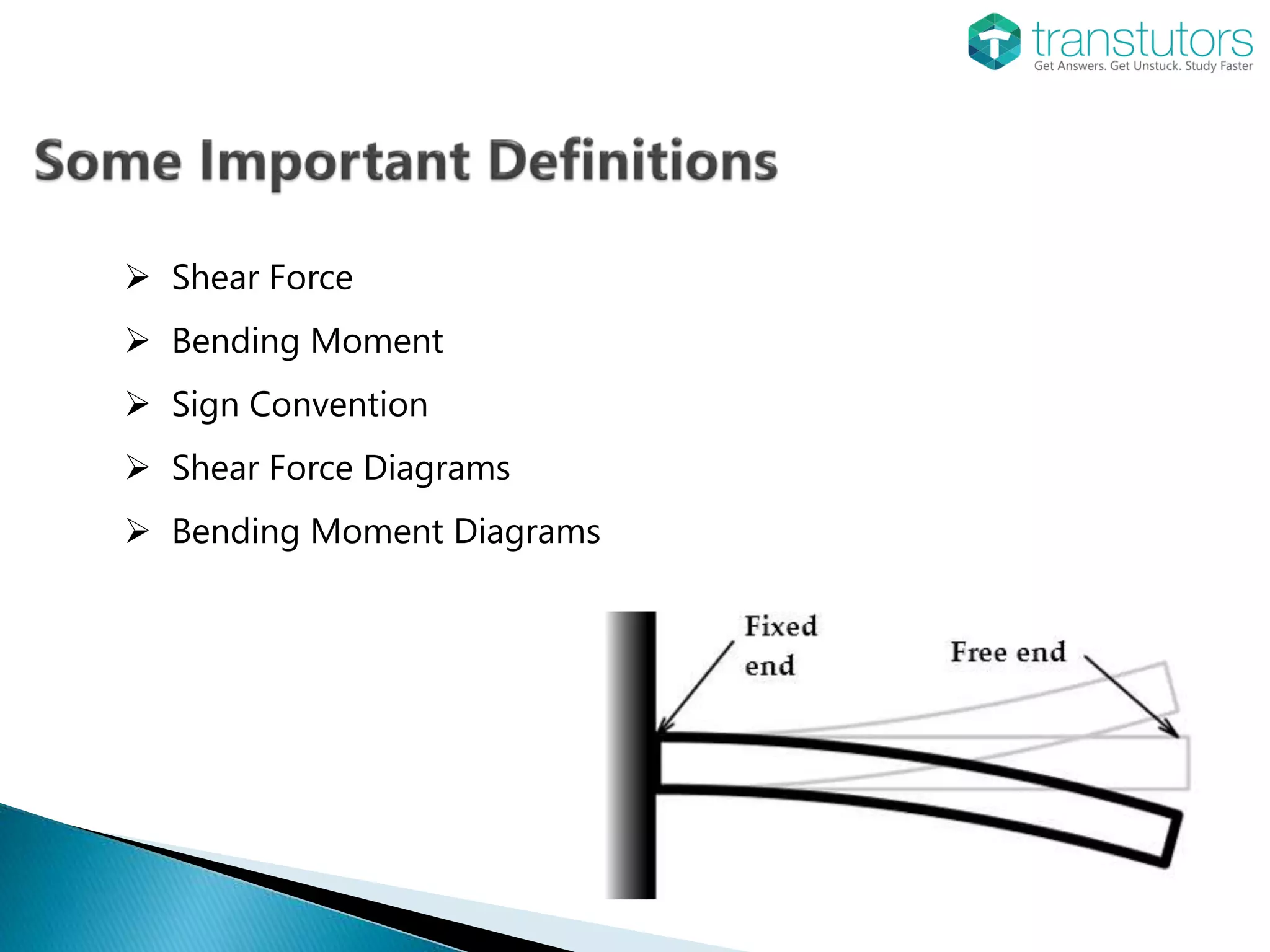 transtutors
Get Answers. Get Unstuck. Study Faster

Some Important Definitions

➢ Shear Force
➢ Bending Moment
➢ Sign Convention
➢ Shear Force Diagrams
➢ Bending Moment Diagrams

Fixed end

Free end